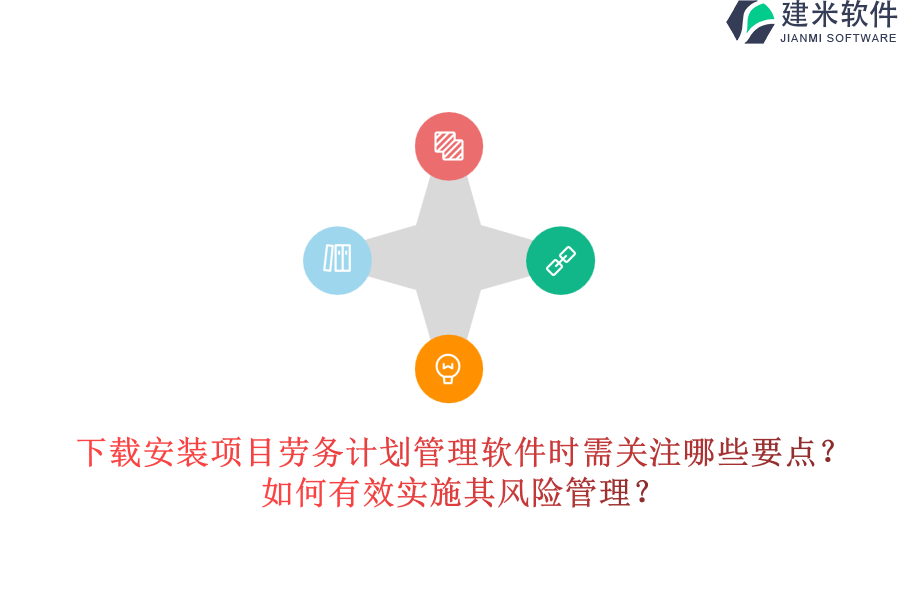 建米软件
JIANMI SOFTWARE

下载安装项目劳务计划管理软件时需关注哪些要点？如何有效实施其风险管理？